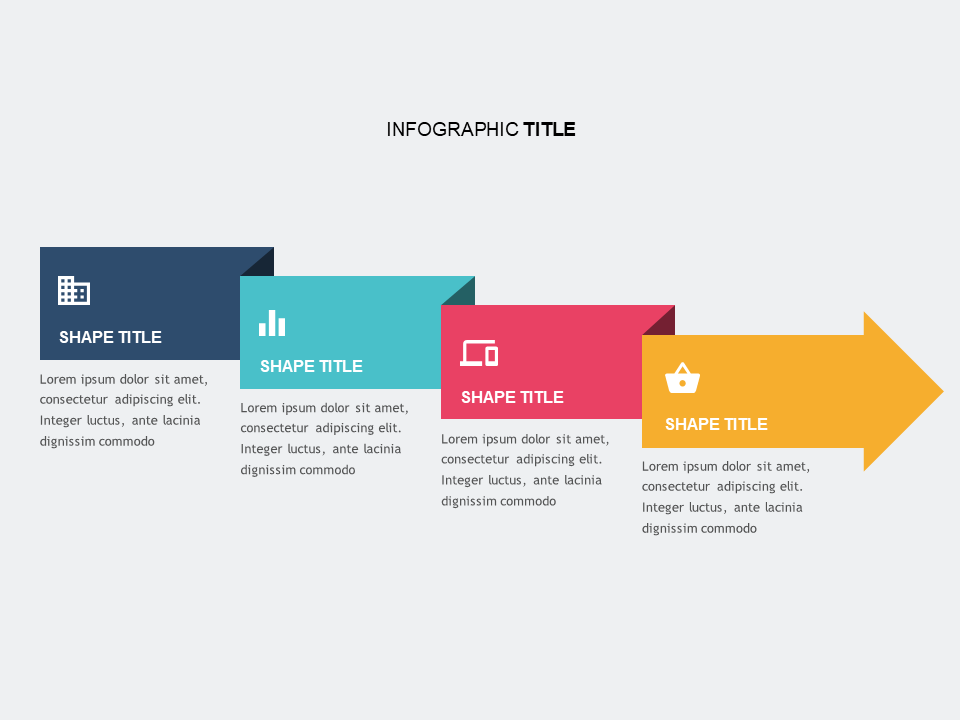 INFOGRAPHIC TITLE

SHAPE TITLE

Lorem ipsum dolor sit amet, consectetur adipiscing elit. Integer luctus, ante lacinia dignissim commodo

SHAPE TITLE

Lorem ipsum dolor sit amet, consectetur adipiscing elit. Integer luctus, ante lacinia dignissim commodo

SHAPE TITLE

Lorem ipsum dolor sit amet, consectetur adipiscing elit. Integer luctus, ante lacinia dignissim commodo

SHAPE TITLE

Lorem ipsum dolor sit amet, consectetur adipiscing elit. Integer luctus, ante lacinia dignissim commodo